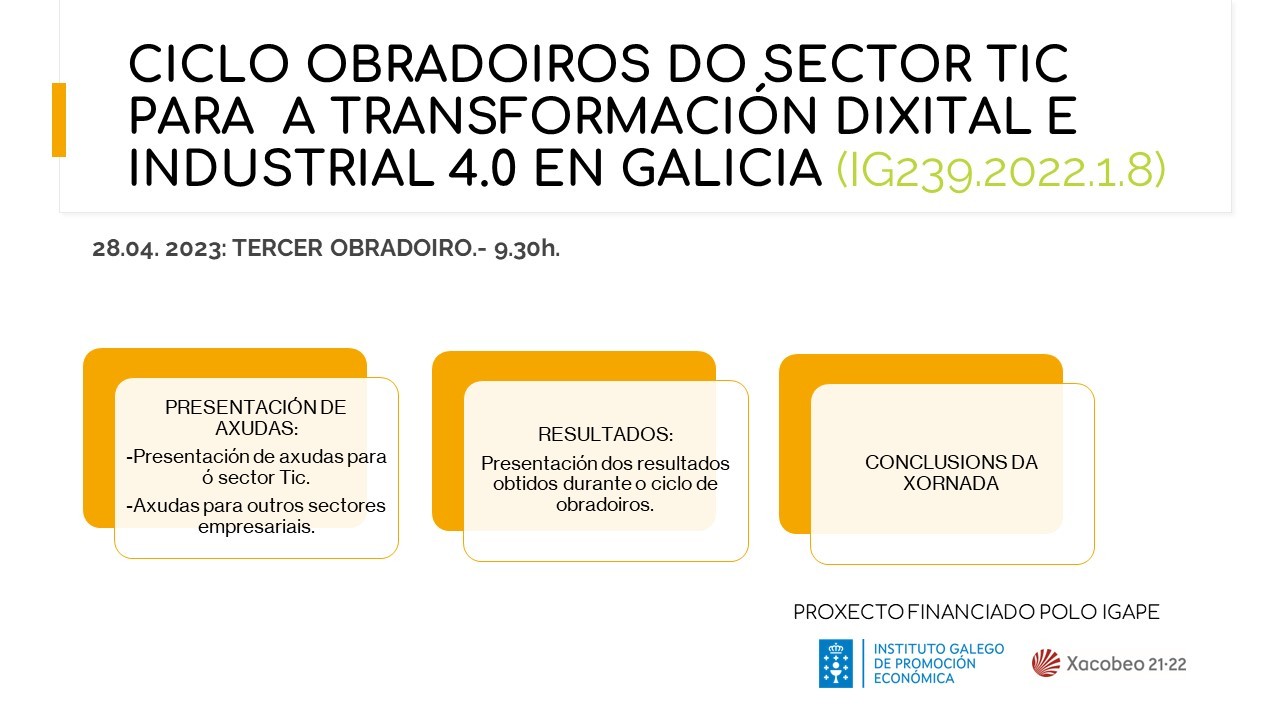 CICLO OBRADOIROS DO SECTOR TIC PARA A TRANSFORMACIÓN DIXITAL E INDUSTRIAL 4.0 EN GALICIA (IG239.2022.1.8)

28.04. 2023: TERCER OBRADOIRO.- 9.30h.

PRESENTACIÓN DE AXUDAS:
-Presentación de axudas para ó sector Tic.
-Axudas para outros sectores empresariais.

RESULTADOS:
Presentación dos resultados obtidos durante o ciclo de obradoiros.

CONCLUSIONS DA XORNADA

PROXECTO FINANCIADO POLO IGAPE

INSTITUTO GALEGO DE PROMOCIÓN ECONÓMICA

Xacobeo 21·22